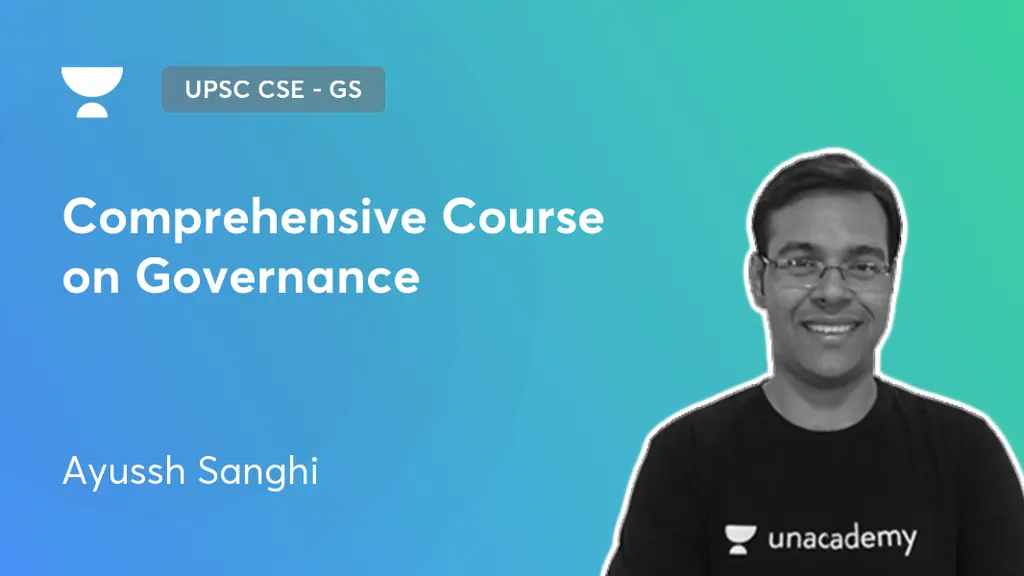 UPSC CSE - GS

Comprehensive Course on Governance

Ayussh Sanghi

unacademy